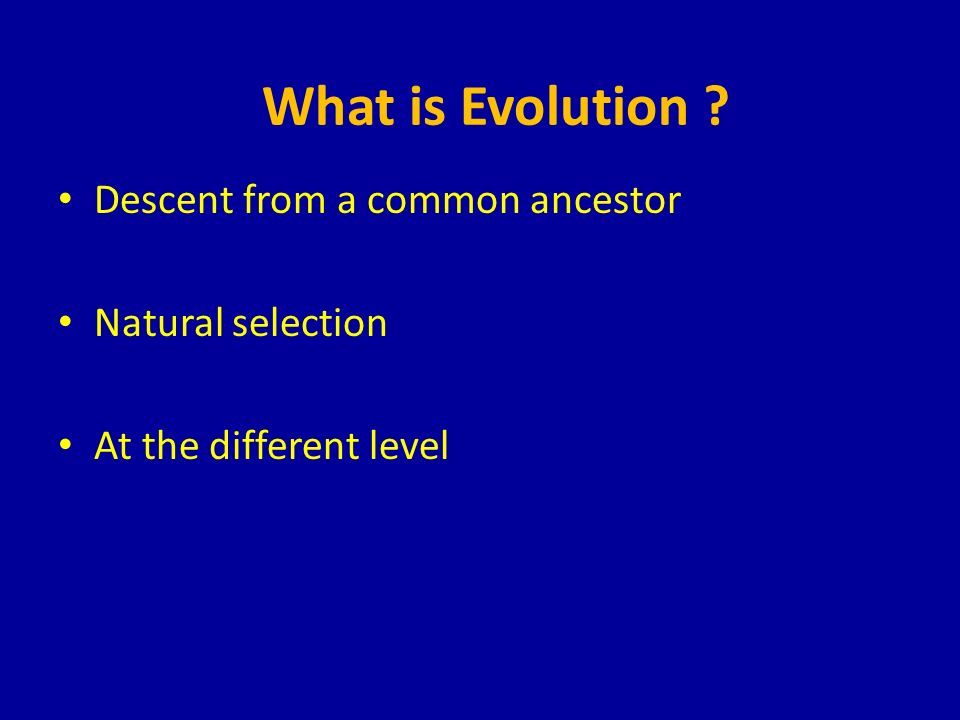 What is Evolution ?

• Descent from a common ancestor

• Natural selection

• At the different level